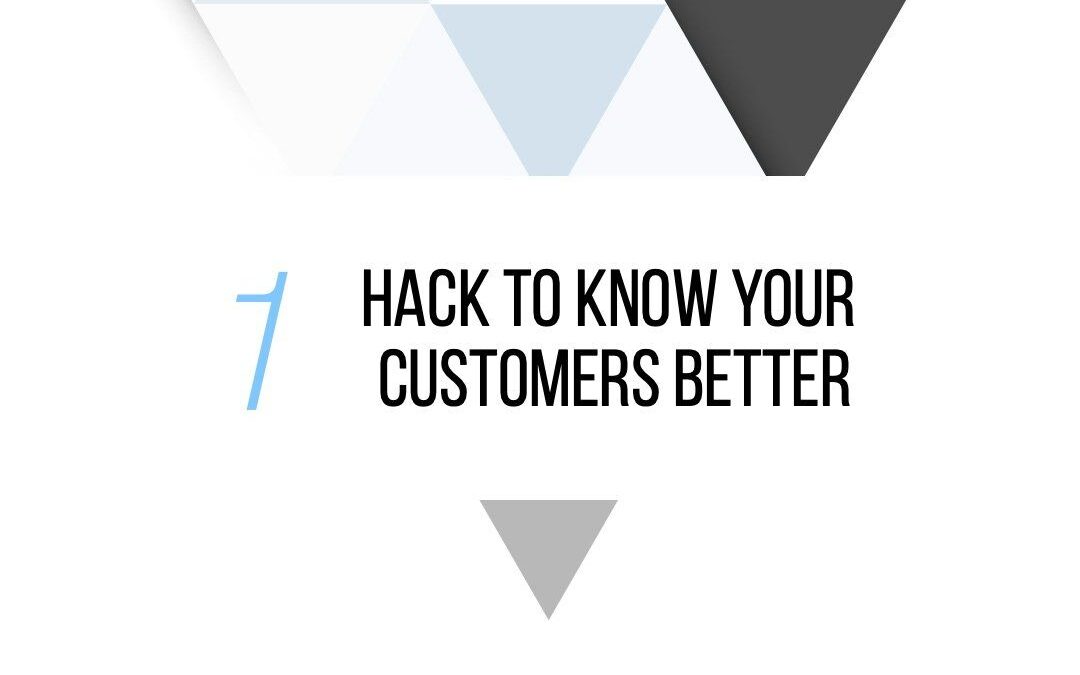 1

HACK TO KNOW YOUR CUSTOMERS BETTER